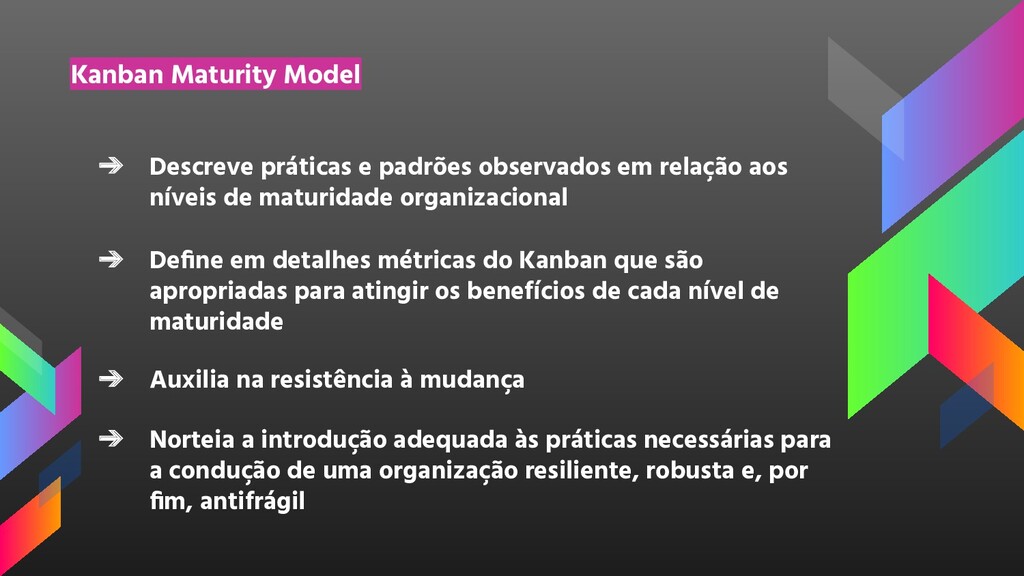 Kanban Maturity Model

➔ Descreve práticas e padrões observados em relação aos níveis de maturidade organizacional

➔ Define em detalhes métricas do Kanban que são apropriadas para atingir os benefícios de cada nível de maturidade

➔ Auxilia na resistência à mudança

➔ Norteia a introdução adequada às práticas necessárias para a condução de uma organização resiliente, robusta e, por fim, antifrágil